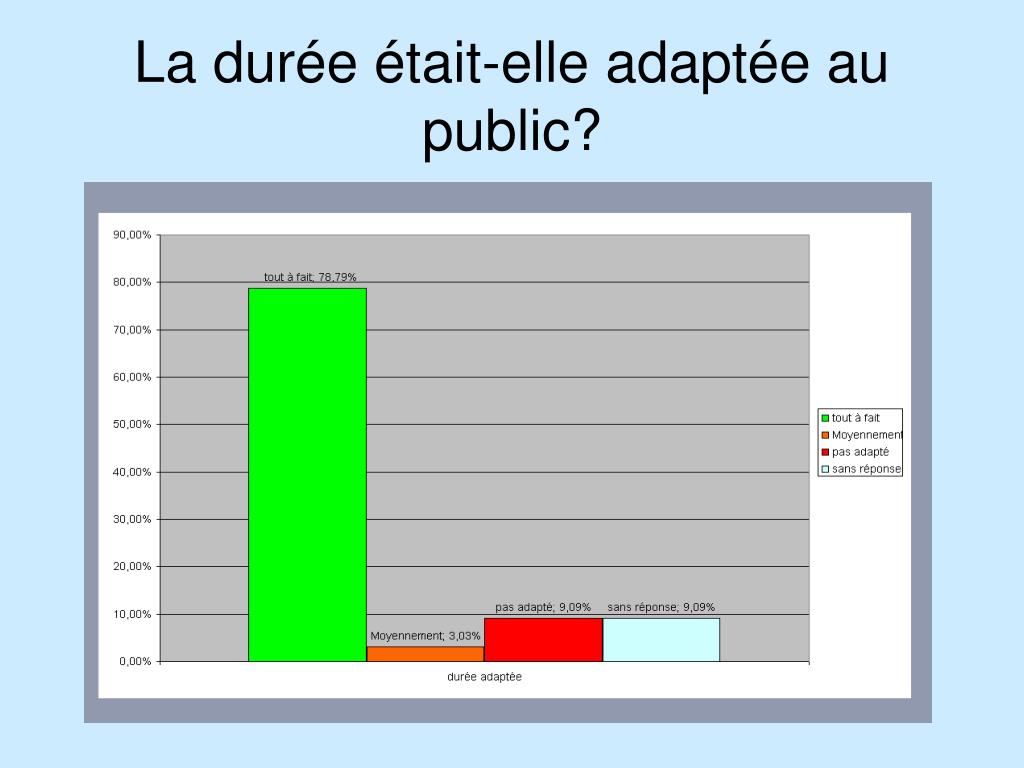 La durée était-elle adaptée au public?

90,00%
80,00%
70,00%
60,00%
50,00%
40,00%
30,00%
20,00%
10,00%
0,00%

tout à fait; 78,79%
Moyennement; 3,03%
pas adapté; 9,09%
sans réponse; 9,09%

durée adaptée

tout à fait
Moyennement
pas adapté
sans réponse